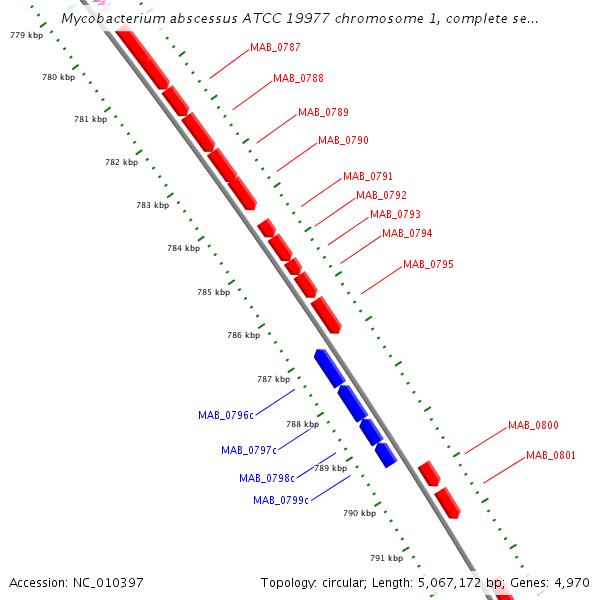 Mycobacterium abscessus ATCC 19977 chromosome 1, complete se...

779 kbp
780 kbp
781 kbp
782 kbp
783 kbp
784 kbp
785 kbp
786 kbp
787 kbp
788 kbp
789 kbp
790 kbp
791 kbp

MAB_0787
MAB_0788
MAB_0789
MAB_0790
MAB_0791
MAB_0792
MAB_0793
MAB_0794
MAB_0795
MAB_0796c
MAB_0797c
MAB_0798c
MAB_0799c
MAB_0800
MAB_0801

Accession: NC_010397

Topology: circular; Length: 5,067,172 bp; Genes: 4,970